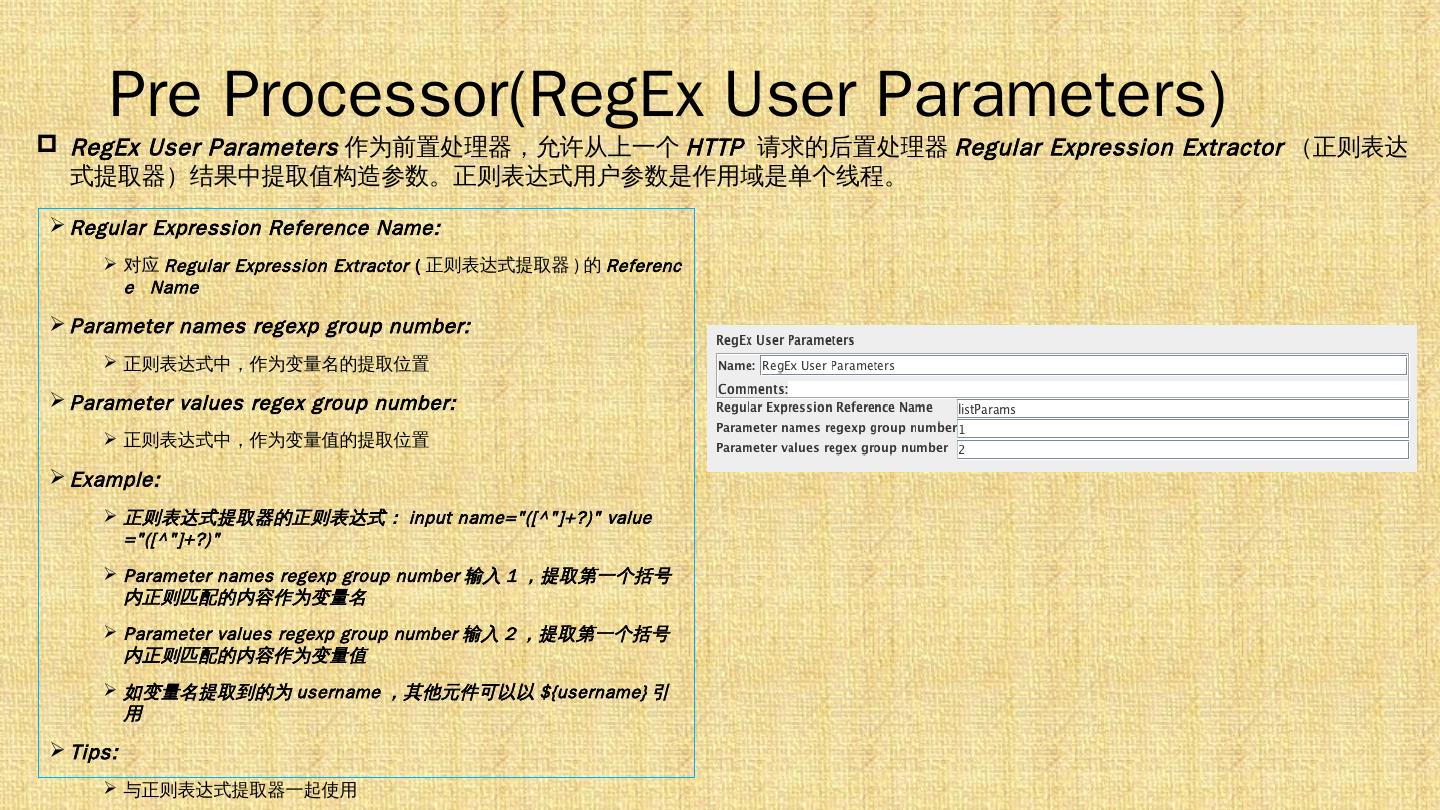 Pre Processor(RegEx User Parameters)

RegEx User Parameters 作为前置处理器，允许从上一个 HTTP 请求的后置处理器 Regular Expression Extractor （正则表达式提取器）结果中提取值构造参数。正则表达式用户参数是作用域是单个线程。

Regular Expression Reference Name:

对应 Regular Expression Extractor ( 正则表达式提取器 ) 的 Reference Name

Parameter names regexp group number:

正则表达式中，作为变量名的提取位置

Parameter values regex group number:

正则表达式中，作为变量值的提取位置

Example:

正则表达式提取器的正则表达式： input name="([^"]+?)" value ="([^"]+?)"

Parameter names regexp group number 输入 1 ，提取第一个括号内正则匹配的内容作为变量名

Parameter values regexp group number 输入 2 ，提取第一个括号内正则匹配的内容作为变量值

如变量名提取到的为 username ，其他元件可以以 ${username} 引用

Tips:

与正则表达式提取器一起使用

RegEx User Parameters
Name: RegEx User Parameters
Comments:
Regular Expression Reference Name listParams
Parameter names regexp group number 1
Parameter values regex group number 2